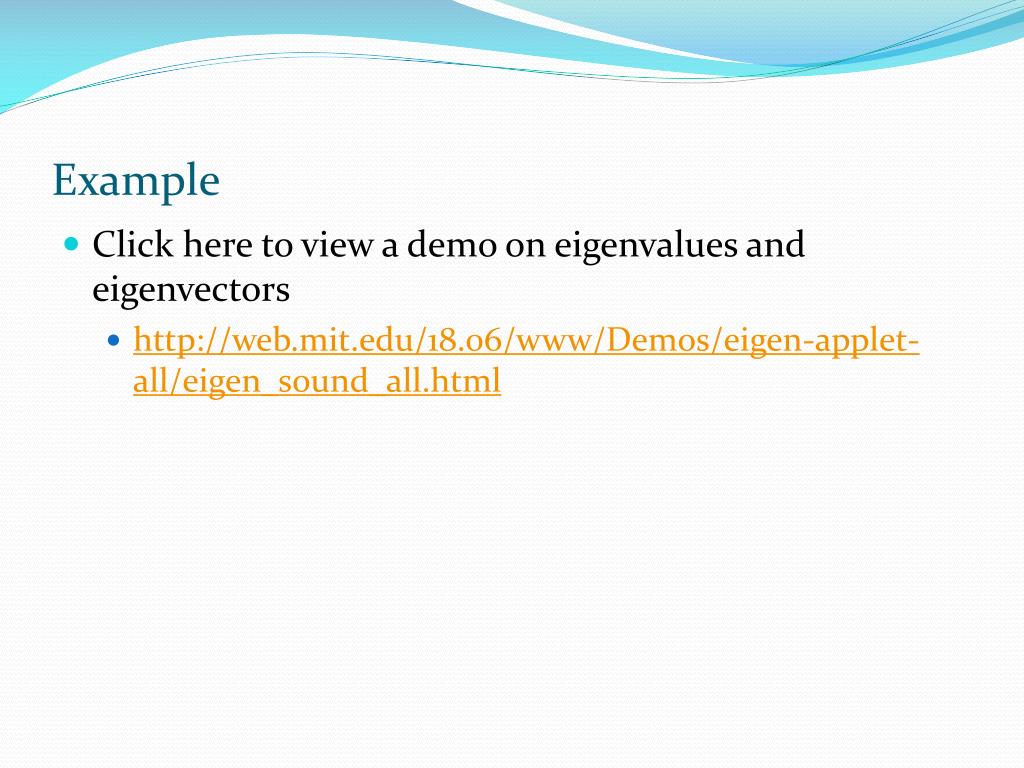 Example

Click here to view a demo on eigenvalues and eigenvectors

http://web.mit.edu/18.06/www/Demos/eigen-applet-all/eigen_sound_all.html